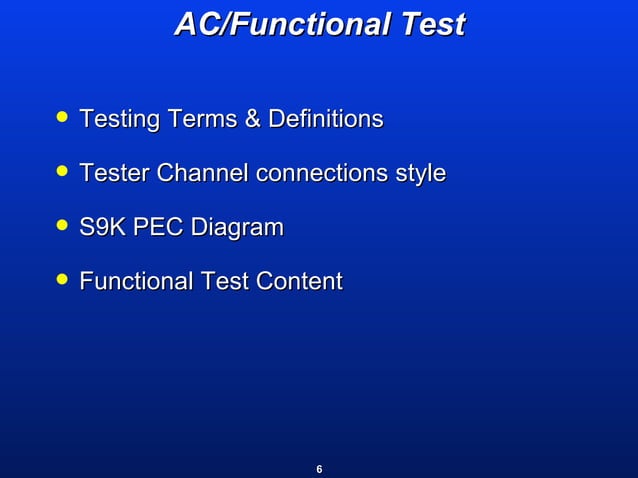 AC/Functional Test

• Testing Terms & Definitions
• Tester Channel connections style
• S9K PEC Diagram
• Functional Test Content

6